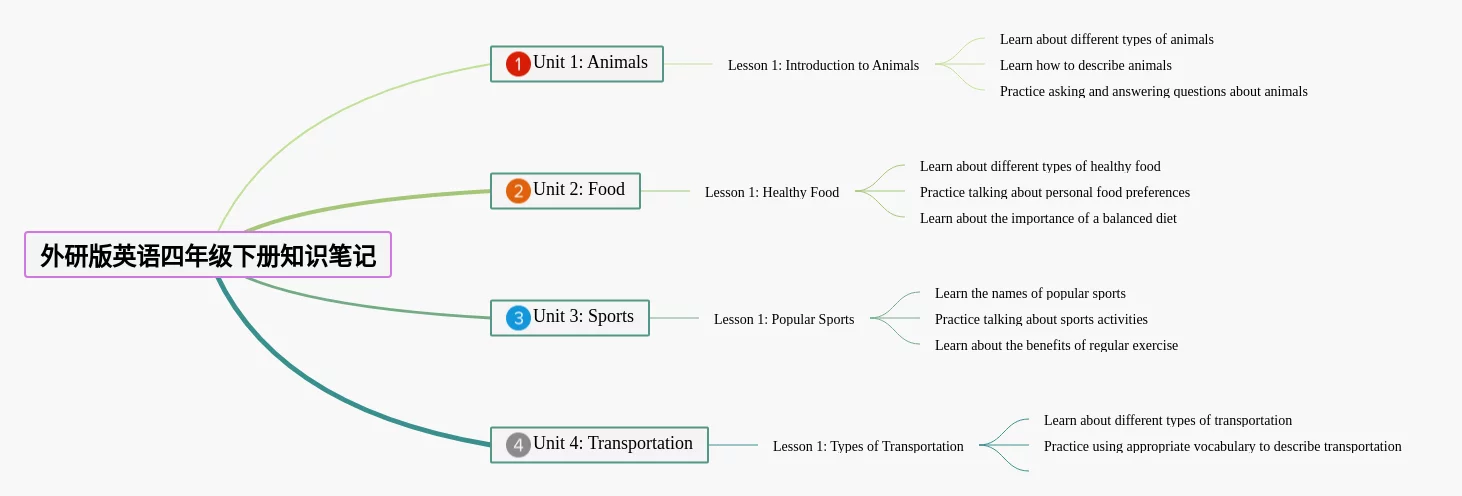 外研版英语四年级下册知识笔记

1 Unit 1: Animals

Lesson 1: Introduction to Animals

Learn about different types of animals

Learn how to describe animals

Practice asking and answering questions about animals

2 Unit 2: Food

Lesson 1: Healthy Food

Learn about different types of healthy food

Practice talking about personal food preferences

Learn about the importance of a balanced diet

3 Unit 3: Sports

Lesson 1: Popular Sports

Learn the names of popular sports

Practice talking about sports activities

Learn about the benefits of regular exercise

4 Unit 4: Transportation

Lesson 1: Types of Transportation

Learn about different types of transportation

Practice using appropriate vocabulary to describe transportation